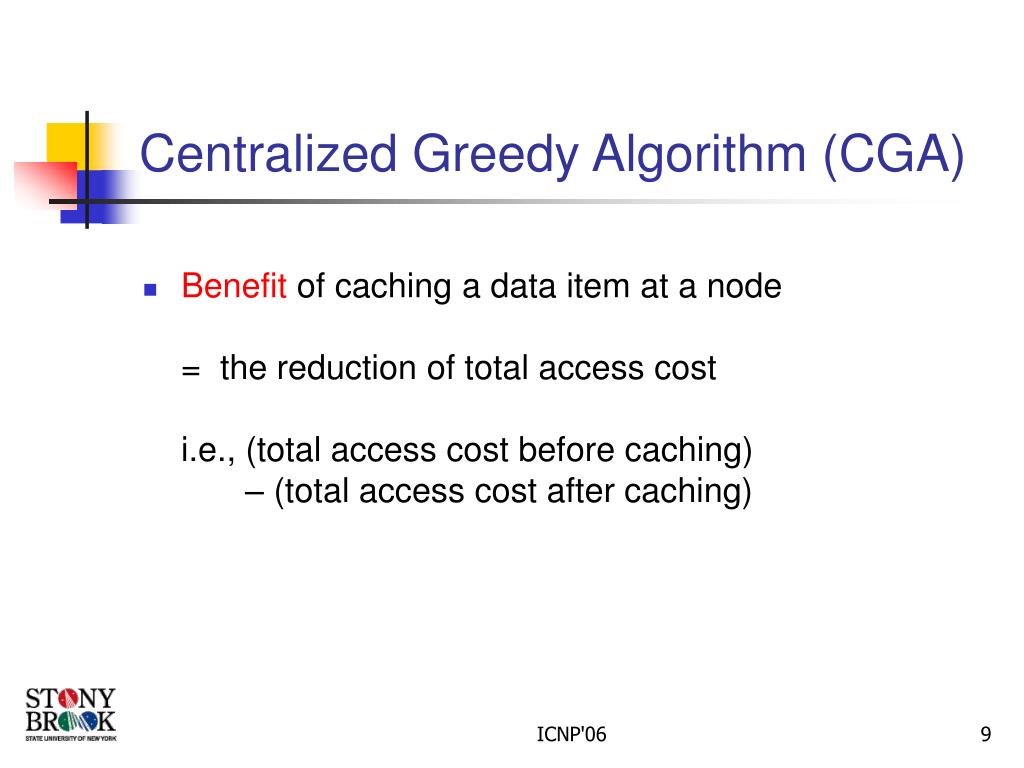 Centralized Greedy Algorithm (CGA)

Benefit of caching a data item at a node

= the reduction of total access cost

i.e., (total access cost before caching)
– (total access cost after caching)

STONY BROOK
STATE UNIVERSITY OF NEW YORK

ICNP'06

9